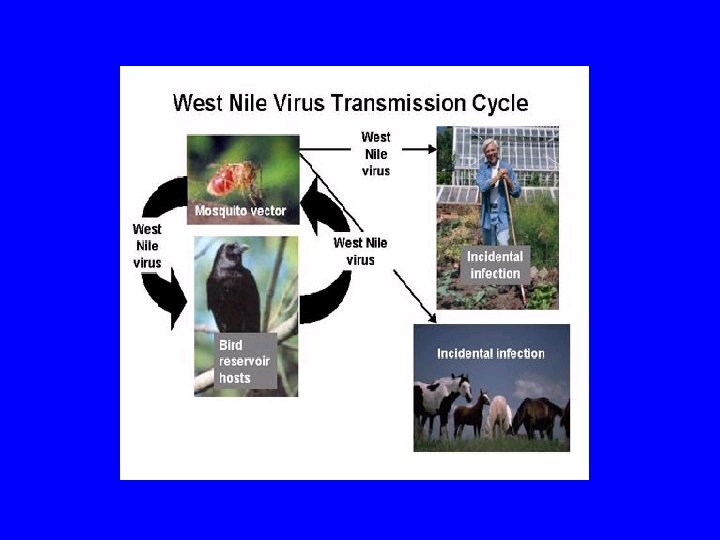 West Nile Virus Transmission Cycle

West Nile virus

Mosquito vector

West Nile virus

West Nile virus

Bird reservoir hosts

Incidental infection

Incidental infection